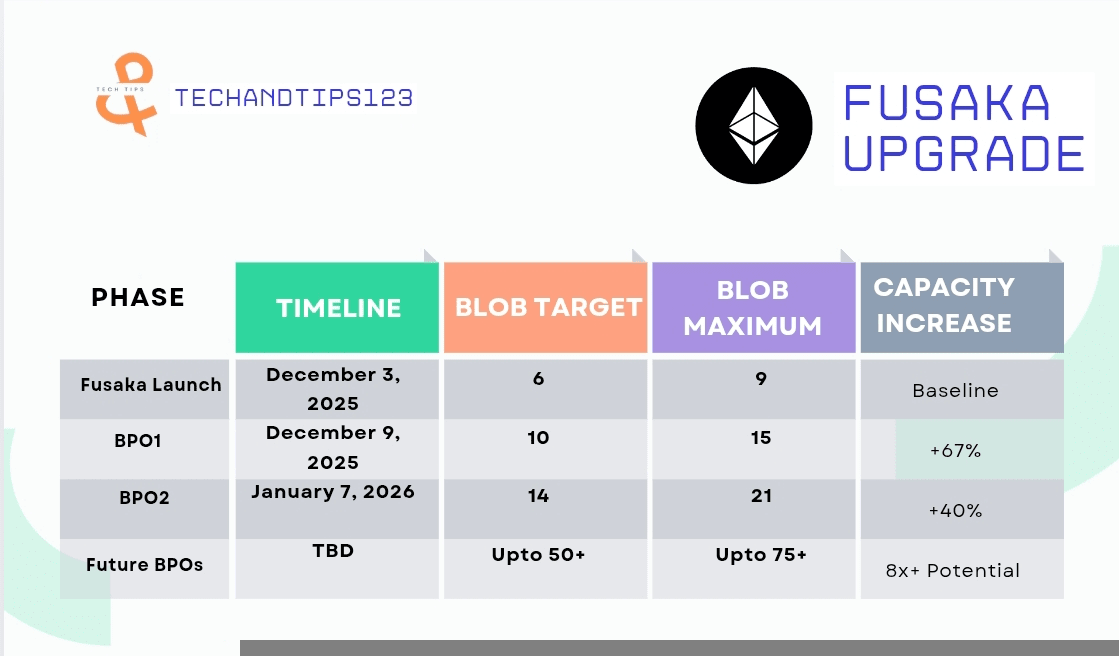 TECH TIPS

TECHANDTIPS123

FUSAKA UPGRADE

| PHASE | TIMELINE | BLOB TARGET | BLOB MAXIMUM | CAPACITY INCREASE |
|---|---|---|---|---|
| Fusaka Launch | December 3, 2025 | 6 | 9 | Baseline |
| BPO1 | December 9, 2025 | 10 | 15 | +67% |
| BPO2 | January 7, 2026 | 14 | 21 | +40% |
| Future BPOs | TBD | Upto 50+ | Upto 75+ | 8x+ Potential |